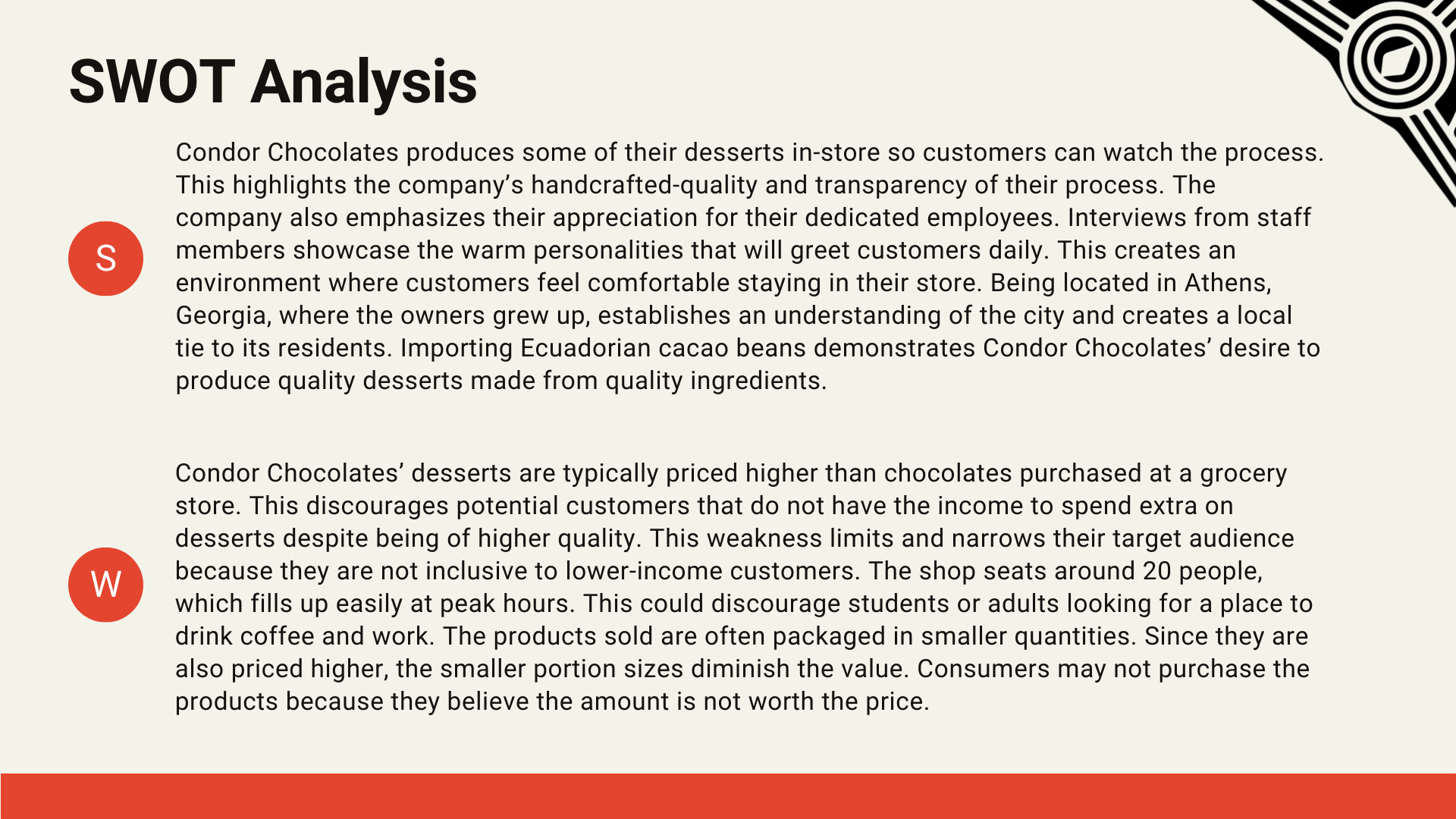 SWOT Analysis

S

Condor Chocolates produces some of their desserts in-store so customers can watch the process. This highlights the company's handcrafted-quality and transparency of their process. The company also emphasizes their appreciation for their dedicated employees. Interviews from staff members showcase the warm personalities that will greet customers daily. This creates an environment where customers feel comfortable staying in their store. Being located in Athens, Georgia, where the owners grew up, establishes an understanding of the city and creates a local tie to its residents. Importing Ecuadorian cacao beans demonstrates Condor Chocolates' desire to produce quality desserts made from quality ingredients.

W

Condor Chocolates' desserts are typically priced higher than chocolates purchased at a grocery store. This discourages potential customers that do not have the income to spend extra on desserts despite being of higher quality. This weakness limits and narrows their target audience because they are not inclusive to lower-income customers. The shop seats around 20 people, which fills up easily at peak hours. This could discourage students or adults looking for a place to drink coffee and work. The products sold are often packaged in smaller quantities. Since they are also priced higher, the smaller portion sizes diminish the value. Consumers may not purchase the products because they believe the amount is not worth the price.